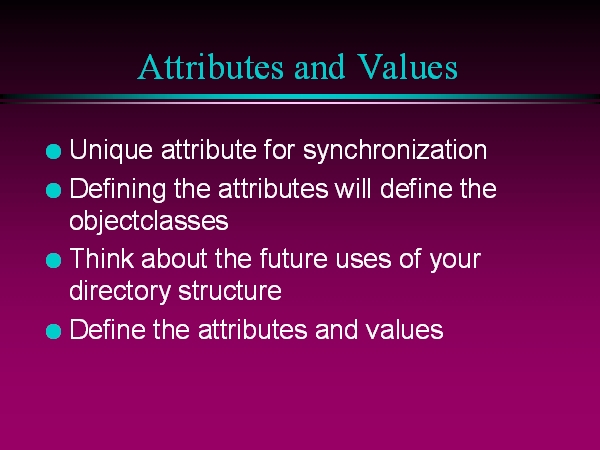 Attributes and Values

- Unique attribute for synchronization
- Defining the attributes will define the objectclasses
- Think about the future uses of your directory structure
- Define the attributes and values